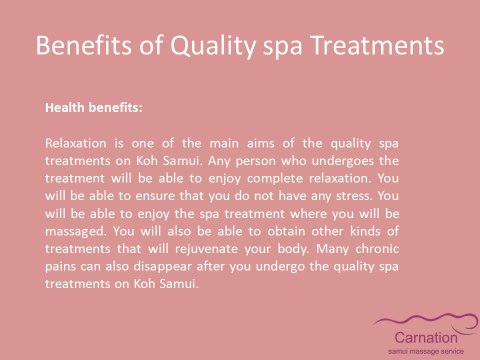 Benefits of Quality spa Treatments

Health benefits:

Relaxation is one of the main aims of the quality spa treatments on Koh Samui. Any person who undergoes the treatment will be able to enjoy complete relaxation. You will be able to ensure that you do not have any stress. You will be able to enjoy the spa treatment where you will be massaged. You will also be able to obtain other kinds of treatments that will rejuvenate your body. Many chronic pains can also disappear after you undergo the quality spa treatments on Koh Samui.

Carnation
samui massage service